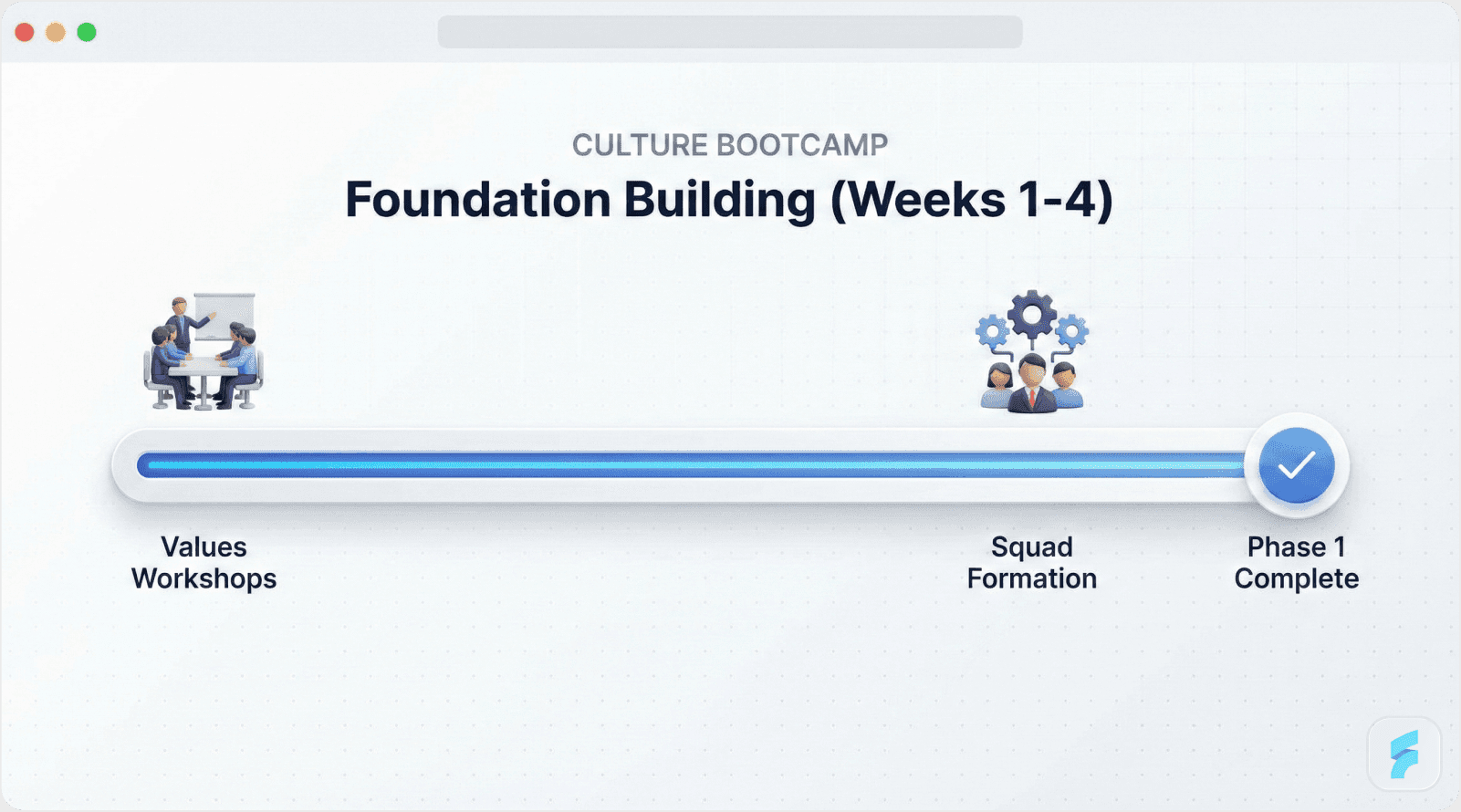 CULTURE BOOTCAMP
Foundation Building (Weeks 1-4)

Values Workshops

Squad Formation

Phase 1 Complete